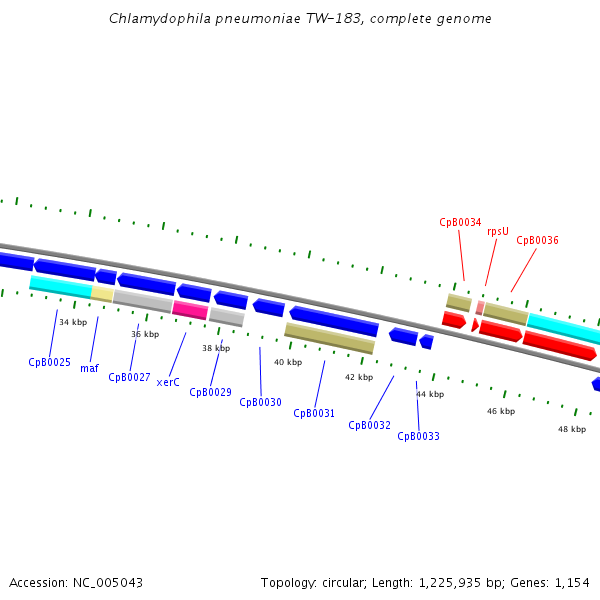 Chlamydophila pneumoniae TW-183, complete genome

CpB0034
rpsU
CpB0036

34 kbp
36 kbp
38 kbp
40 kbp
42 kbp
44 kbp
46 kbp
48 kbp

CpB0025
maf
CpB0027
xerC
CpB0029
CpB0030
CpB0031
CpB0032
CpB0033

Accession: NC_005043
Topology: circular; Length: 1,225,935 bp; Genes: 1,154